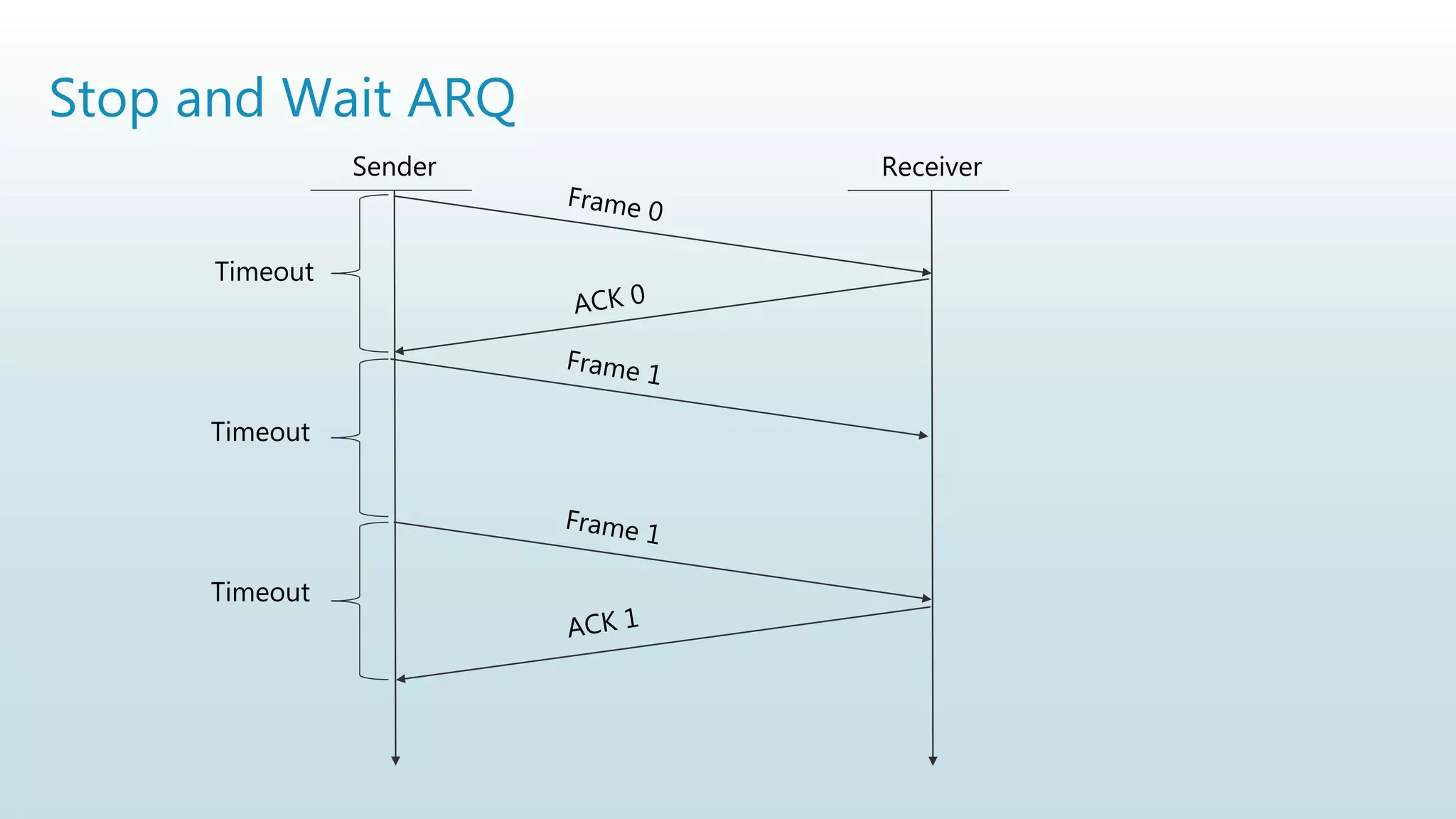 Stop and Wait ARQ

Sender

Receiver

Frame 0

Timeout

ACK 0

Frame 1

Timeout

Frame 1

Timeout

ACK 1